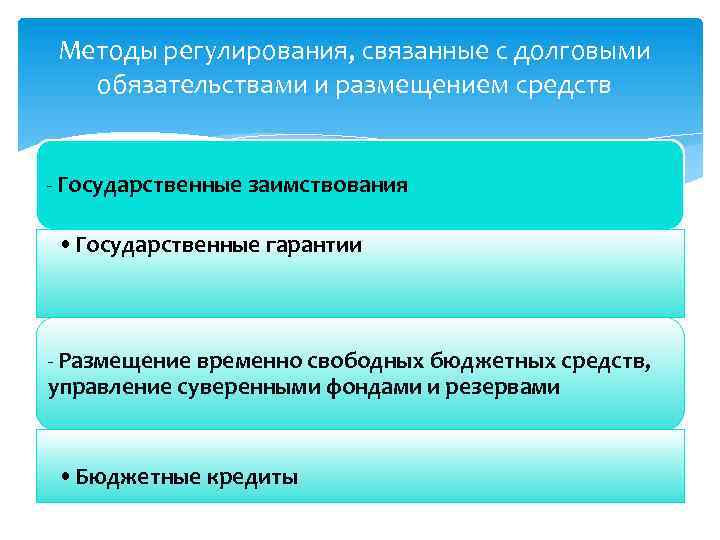 Методы регулирования, связанные с долговыми обязательствами и размещением средств

- Государственные заимствования

• Государственные гарантии

- Размещение временно свободных бюджетных средств, управление суверенными фондами и резервами

• Бюджетные кредиты